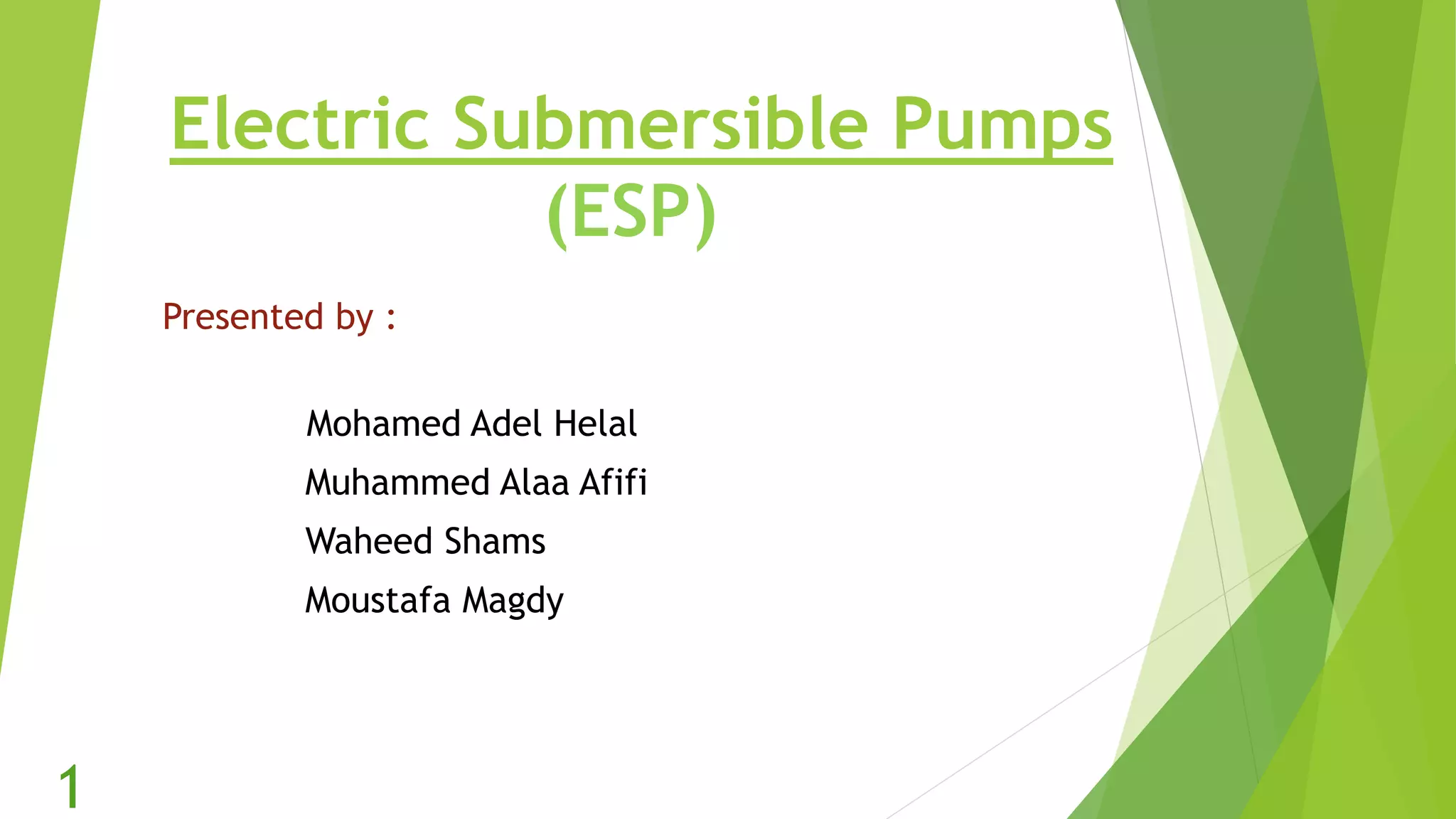 Electric Submersible Pumps (ESP)

Presented by :

Mohamed Adel Helal
Muhammed Alaa Afifi
Waheed Shams
Moustafa Magdy

1